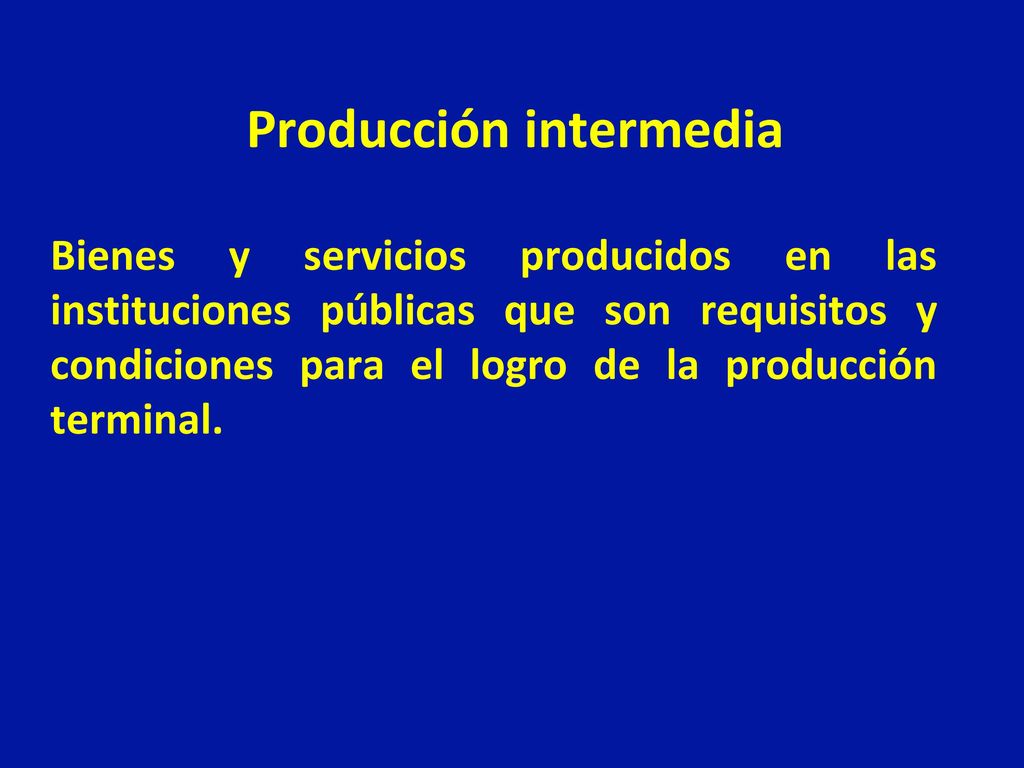 Producción intermedia

Bienes y servicios producidos en las instituciones públicas que son requisitos y condiciones para el logro de la producción terminal.